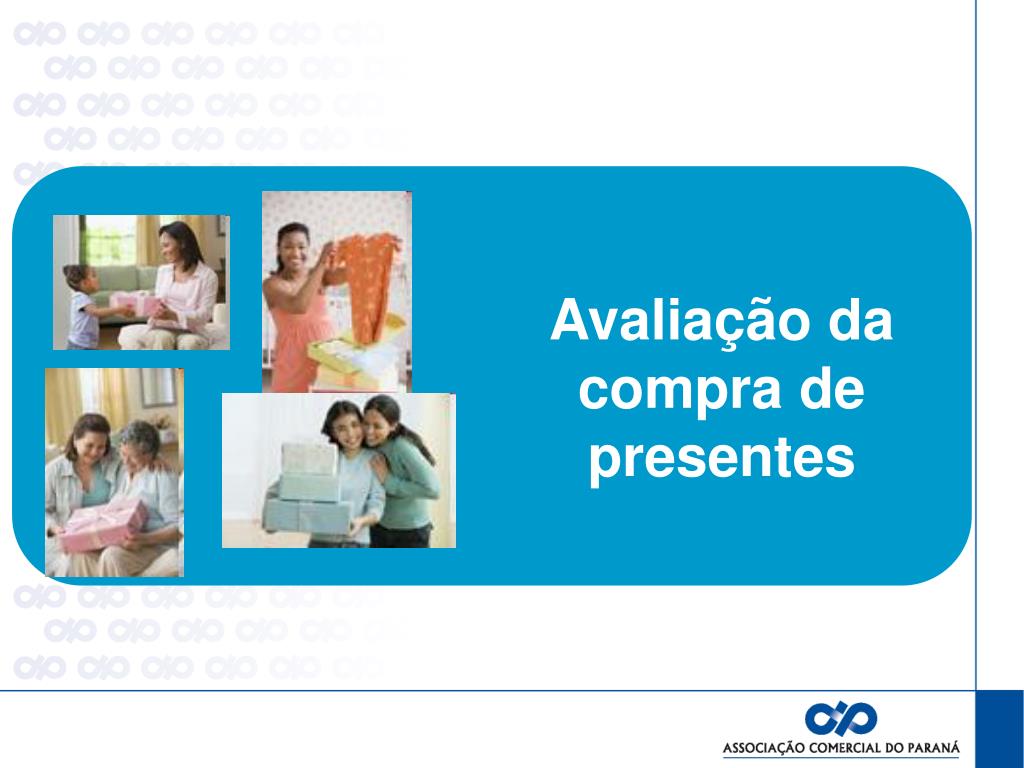 Avaliação da compra de presentes

ASSOCIAÇÃO COMERCIAL DO PARANÁ